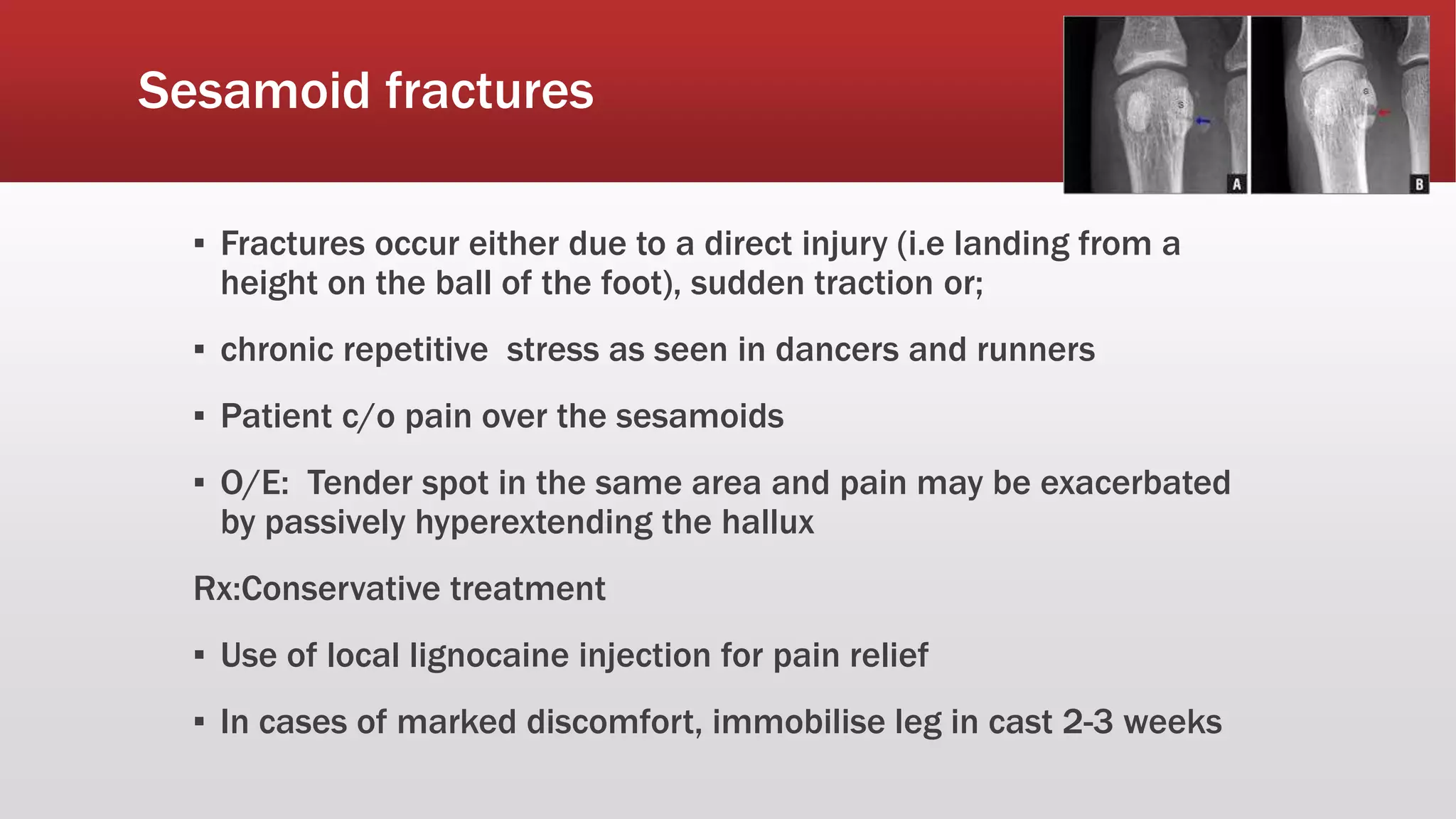 Sesamoid fractures

A

B

▪ Fractures occur either due to a direct injury (i.e landing from a height on the ball of the foot), sudden traction or;

▪ chronic repetitive stress as seen in dancers and runners

▪ Patient c/o pain over the sesamoids

▪ O/E: Tender spot in the same area and pain may be exacerbated by passively hyperextending the hallux

Rx:Conservative treatment

▪ Use of local lignocaine injection for pain relief

▪ In cases of marked discomfort, immobilise leg in cast 2-3 weeks